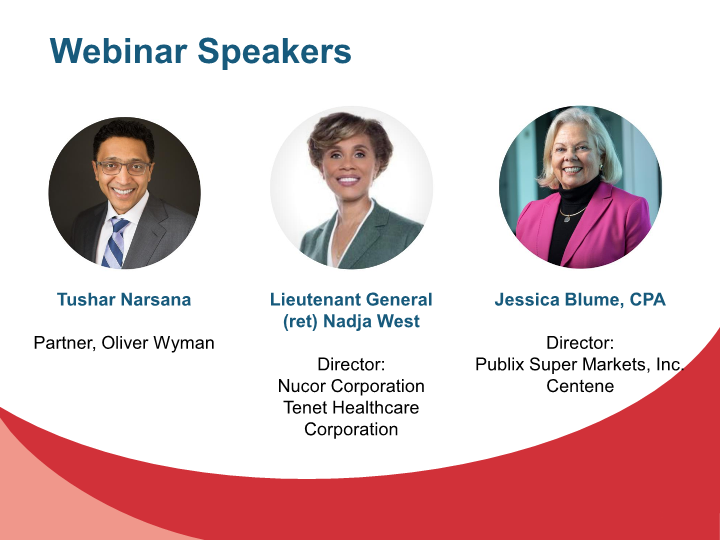 Webinar Speakers

Tushar Narsana

Partner, Oliver Wyman

Lieutenant General (ret) Nadja West

Director:
Nucor Corporation
Tenet Healthcare Corporation

Jessica Blume, CPA

Director:
Publix Super Markets, Inc.
Centene